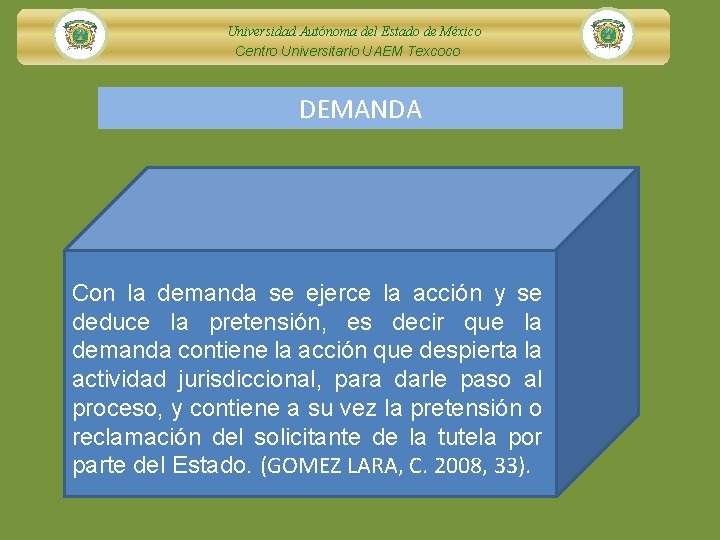 Universidad Autónoma del Estado de México
Centro Universitario UAEM Texcoco

DEMANDA

Con la demanda se ejerce la acción y se deduce la pretensión, es decir que la demanda contiene la acción que despierta la actividad jurisdiccional, para darle paso al proceso, y contiene a su vez la pretensión o reclamación del solicitante de la tutela por parte del Estado. (GOMEZ LARA, C. 2008, 33).